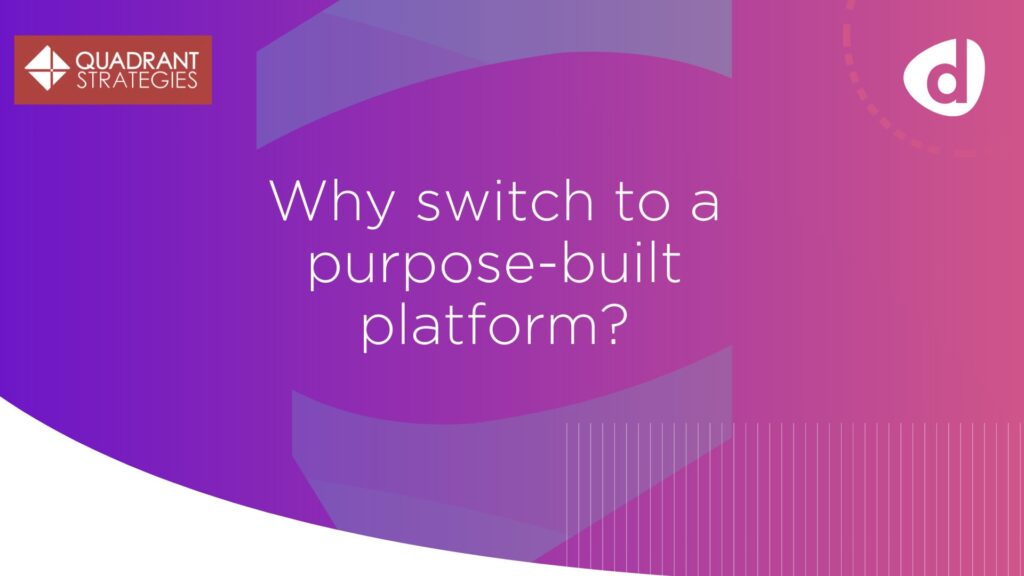 QUADRANT STRATEGIES

d

Why switch to a purpose-built platform?